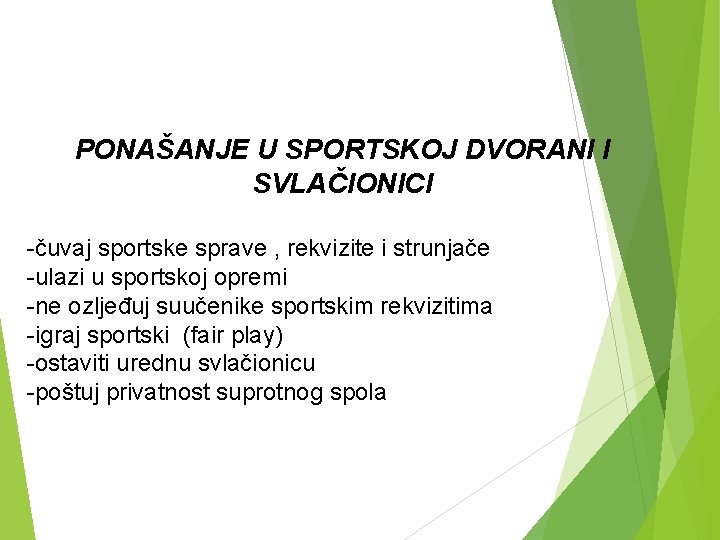 PONAŠANJE U SPORTSKOJ DVORANI I SVLAČIONICI

-čuvaj sportske sprave , rekvizite i strunjače
-ulazi u sportskoj opremi
-ne ozljeđuj suučenike sportskim rekvizitima
-igraj sportski (fair play)
-ostaviti urednu svlačionicu
-poštuj privatnost suprotnog spola